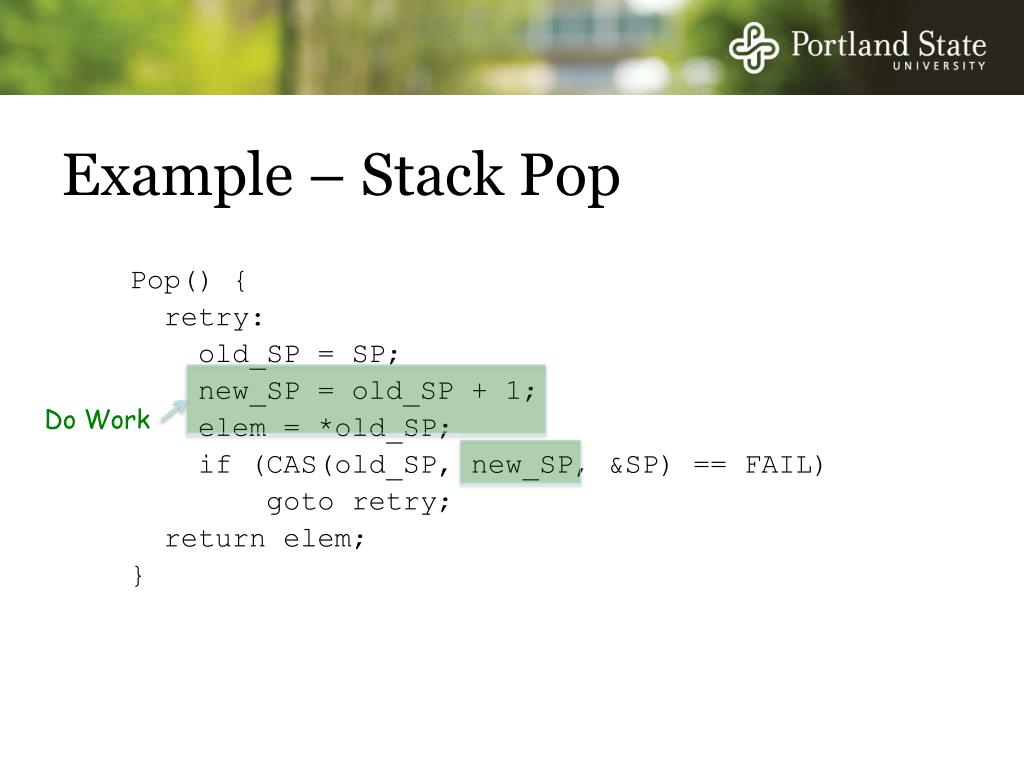 Portland State UNIVERSITY

Example – Stack Pop

Pop() {
  retry:
    old_SP = SP;
    new_SP = old_SP + 1;
    elem = *old_SP;
    if (CAS(old_SP, new_SP, &SP) == FAIL)
        goto retry;
  return elem;
}

Do Work